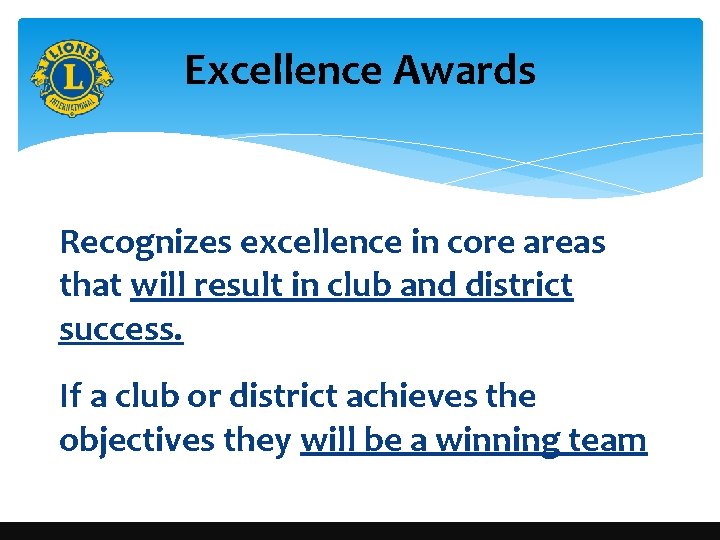 LIONS
L
INTERNATIONAL

Excellence Awards

Recognizes excellence in core areas that will result in club and district success.

If a club or district achieves the objectives they will be a winning team